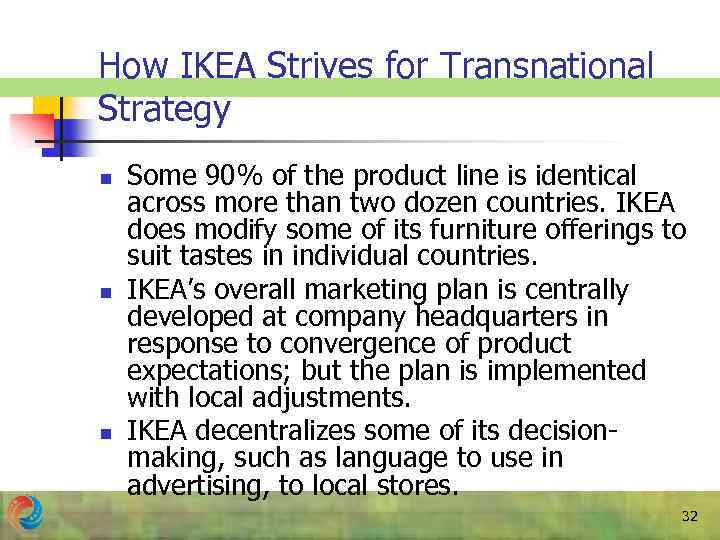 How IKEA Strives for Transnational Strategy

- Some 90% of the product line is identical across more than two dozen countries. IKEA does modify some of its furniture offerings to suit tastes in individual countries.
- IKEA's overall marketing plan is centrally developed at company headquarters in response to convergence of product expectations; but the plan is implemented with local adjustments.
- IKEA decentralizes some of its decision-making, such as language to use in advertising, to local stores.

32